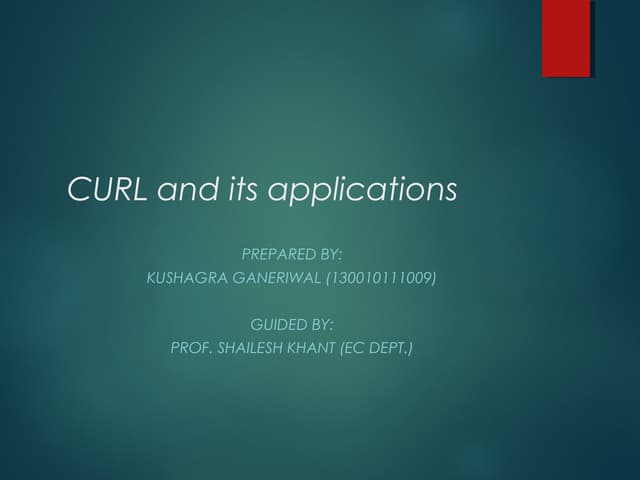 CURL and its applications

PREPARED BY:
KUSHAGRA GANERIWAL (130010111009)

GUIDED BY:
PROF. SHAILESH KHANT (EC DEPT.)